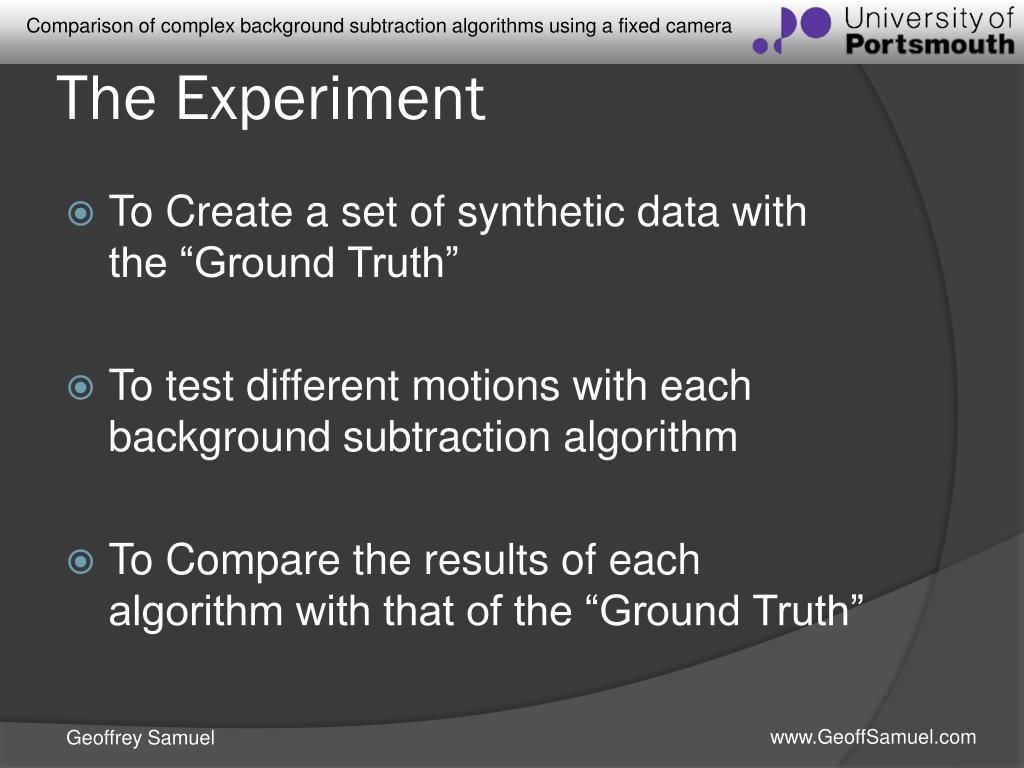 Comparison of complex background subtraction algorithms using a fixed camera

University of Portsmouth

The Experiment

To Create a set of synthetic data with the “Ground Truth”

To test different motions with each background subtraction algorithm

To Compare the results of each algorithm with that of the “Ground Truth”

Geoffrey Samuel

www.GeoffSamuel.com